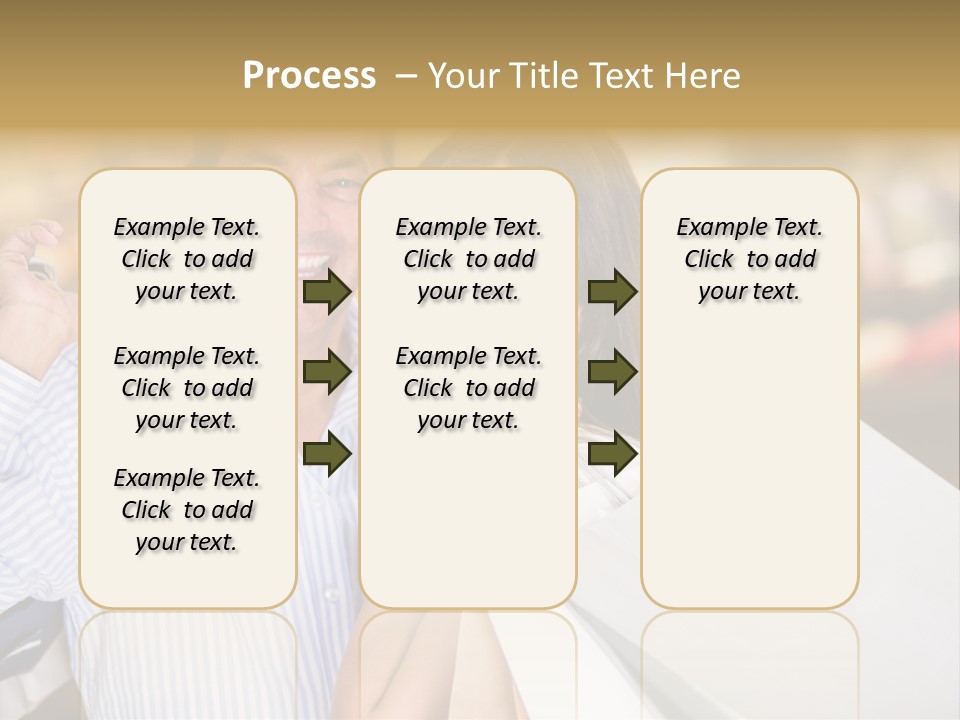 Process – Your Title Text Here

Example Text. Click to add your text.

Example Text. Click to add your text.

Example Text. Click to add your text.

Example Text. Click to add your text.

Example Text. Click to add your text.

Example Text. Click to add your text.